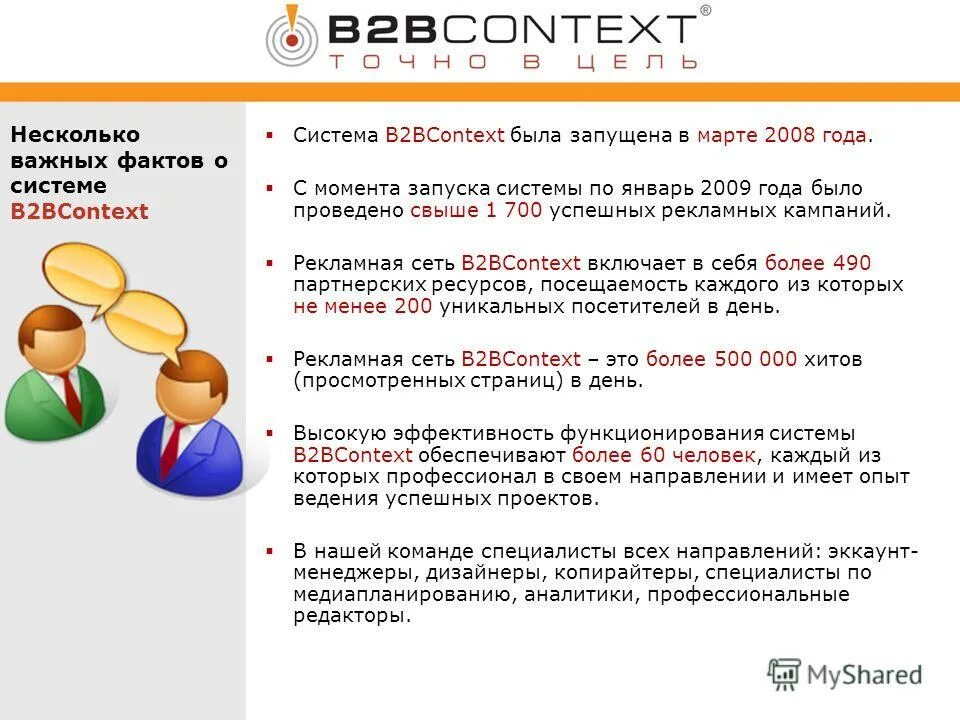 B2BCONTEXT®
ТОЧНО В ЦЕЛЬ

Несколько важных фактов о системе B2BContext

▪ Система B2BContext была запущена в марте 2008 года.

▪ С момента запуска системы по январь 2009 года было проведено свыше 1 700 успешных рекламных кампаний.

▪ Рекламная сеть B2BContext включает в себя более 490 партнерских ресурсов, посещаемость каждого из которых не менее 200 уникальных посетителей в день.

▪ Рекламная сеть B2BContext – это более 500 000 хитов (просмотренных страниц) в день.

▪ Высокую эффективность функционирования системы B2BContext обеспечивают более 60 человек, каждый из которых профессионал в своем направлении и имеет опыт ведения успешных проектов.

▪ В нашей команде специалисты всех направлений: эккаунт-менеджеры, дизайнеры, копирайтеры, специалисты по медиапланированию, аналитики, профессиональные редакторы.

MyShared